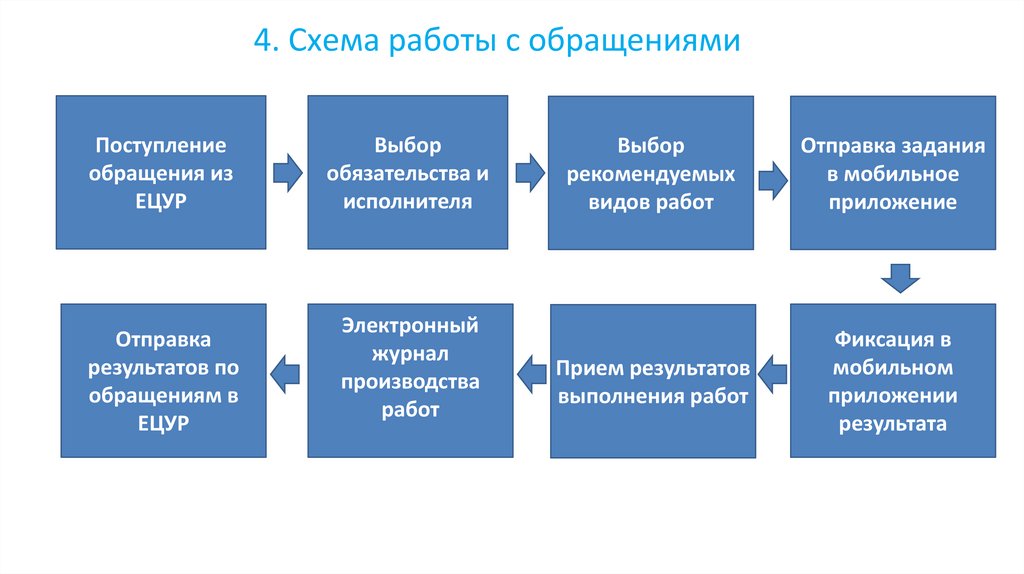 4. Схема работы с обращениями

Поступление обращения из ЕЦУР

Выбор обязательства и исполнителя

Выбор рекомендуемых видов работ

Отправка задания в мобильное приложение

Фиксация в мобильном приложении результата

Прием результатов выполнения работ

Электронный журнал производства работ

Отправка результатов по обращениям в ЕЦУР